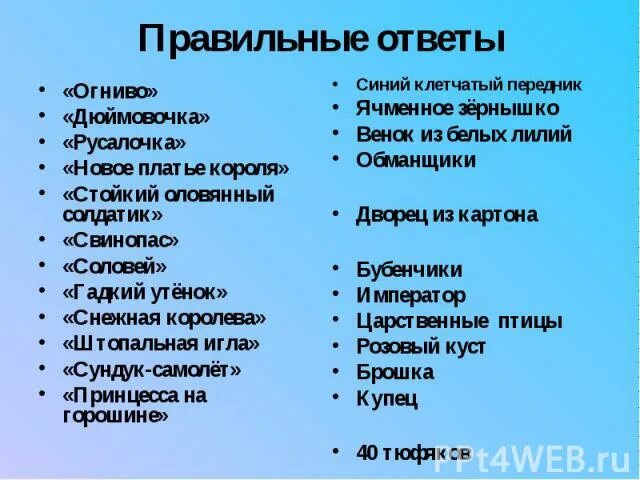 Правильные ответы

- «Огниво»
- «Дюймовочка»
- «Русалочка»
- «Новое платье короля»
- «Стойкий оловянный солдатик»
- «Свинопас»
- «Соловей»
- «Гадкий утёнок»
- «Снежная королева»
- «Штопальная игла»
- «Сундук-самолёт»
- «Принцесса на горошине»

- Синий клетчатый передник
- Ячменное зёрнышко
- Венок из белых лилий
- Обманщики

- Дворец из картона

- Бубенчики
- Император
- Царственные птицы
- Розовый куст
- Брошка
- Купец

- 40 тюфяков

PPt4WEB.ru